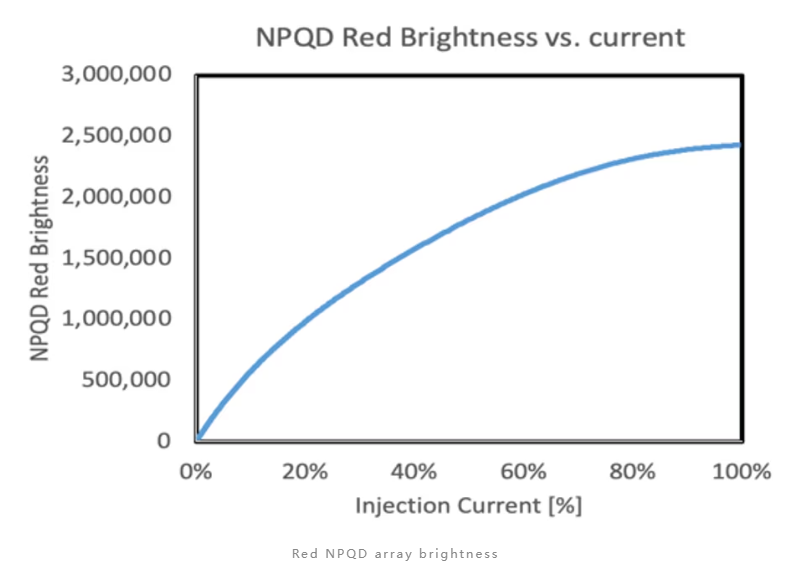 NPQD Red Brightness vs. current

NPQD Red Brightness

3,000,000
2,500,000
2,000,000
1,500,000
1,000,000
500,000
0

0%
20%
40%
60%
80%
100%

Injection Current [%]

Red NPQD array brightness